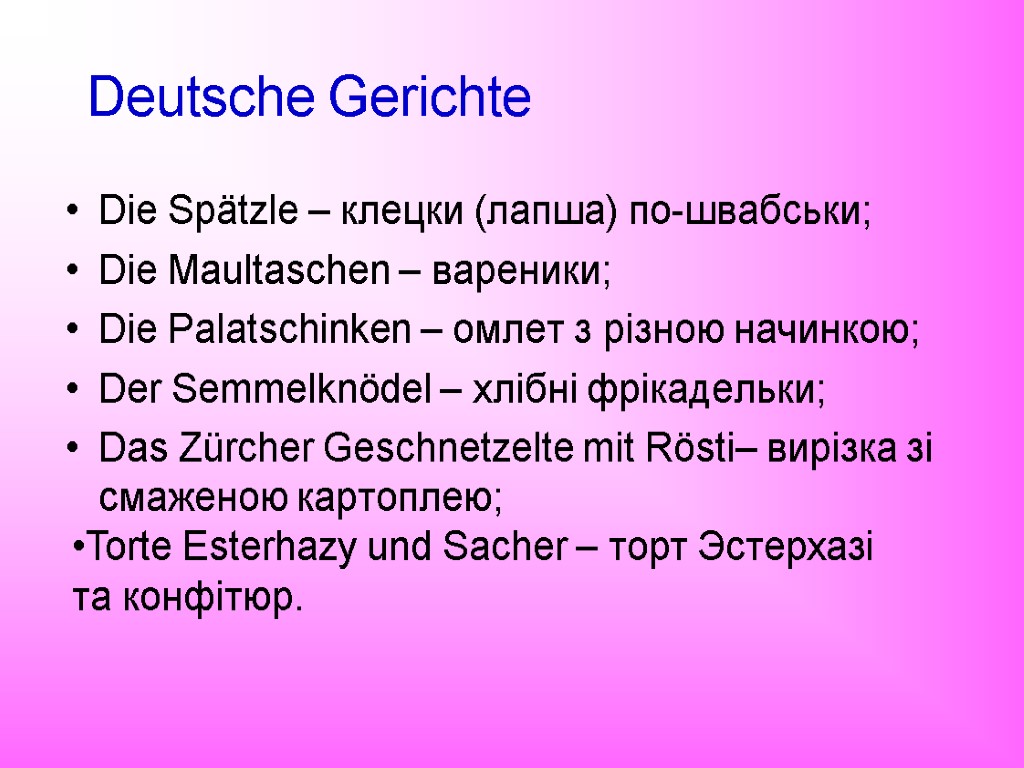 Deutsche Gerichte

• Die Spätzle – клецки (лапша) по-швабськи;
• Die Maultaschen – вареники;
• Die Palatschinken – омлет з різною начинкою;
• Der Semmelknödel – хлібні фрікадельки;
• Das Zürcher Geschnetzelte mit Rösti– вирізка зі смаженою картоплею;
•Torte Esterhazy und Sacher – торт Эстерхазі та конфітюр.